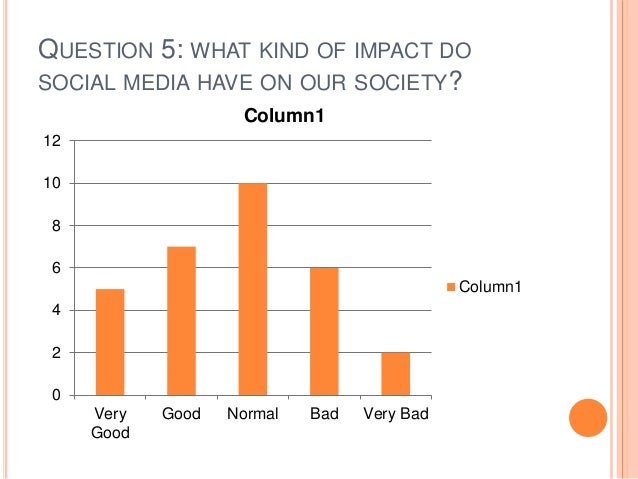 QUESTION 5: WHAT KIND OF IMPACT DO SOCIAL MEDIA HAVE ON OUR SOCIETY?

Column1

12
10
8
6
4
2
0

Very Good
Good
Normal
Bad
Very Bad

Column1